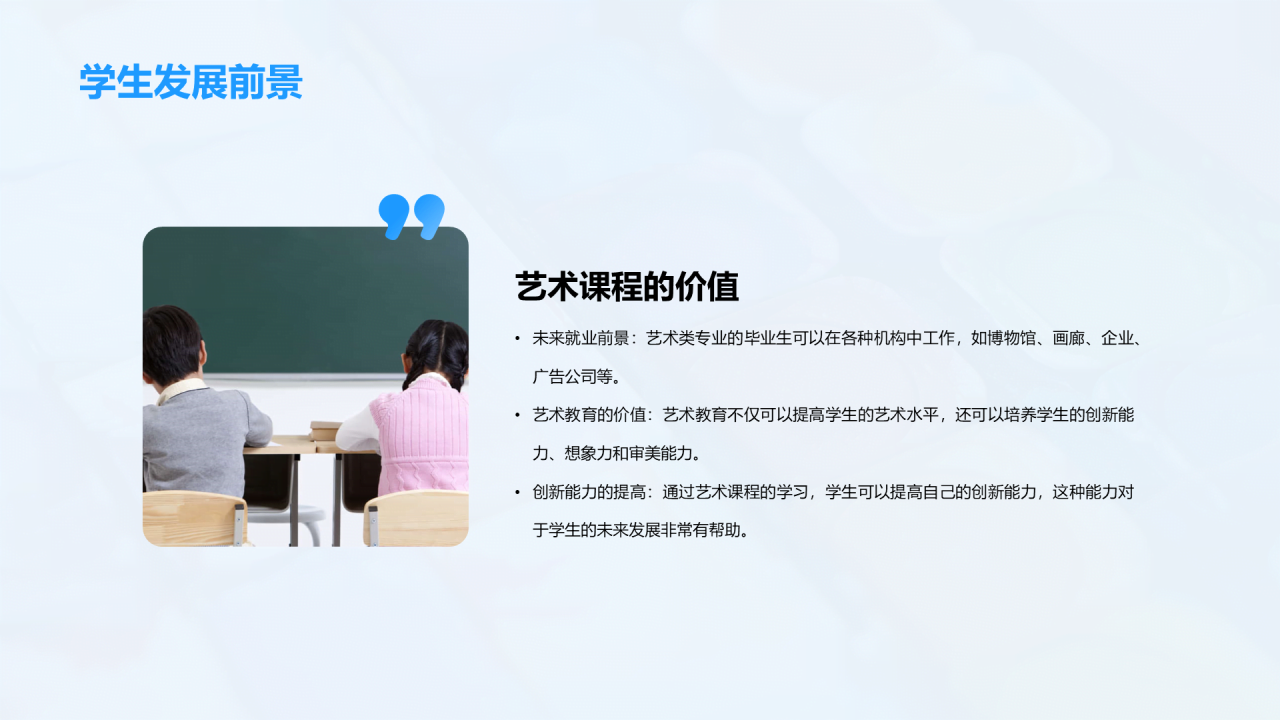 学生发展前景

艺术课程的价值

• 未来就业前景：艺术类专业的毕业生可以在各种机构中工作，如博物馆、画廊、企业、广告公司等。

• 艺术教育的价值：艺术教育不仅可以提高学生的艺术水平，还可以培养学生的创新能力、想象力和审美能力。

• 创新能力的提高：通过艺术课程的学习，学生可以提高自己的创新能力，这种能力对于学生的未来发展非常有帮助。